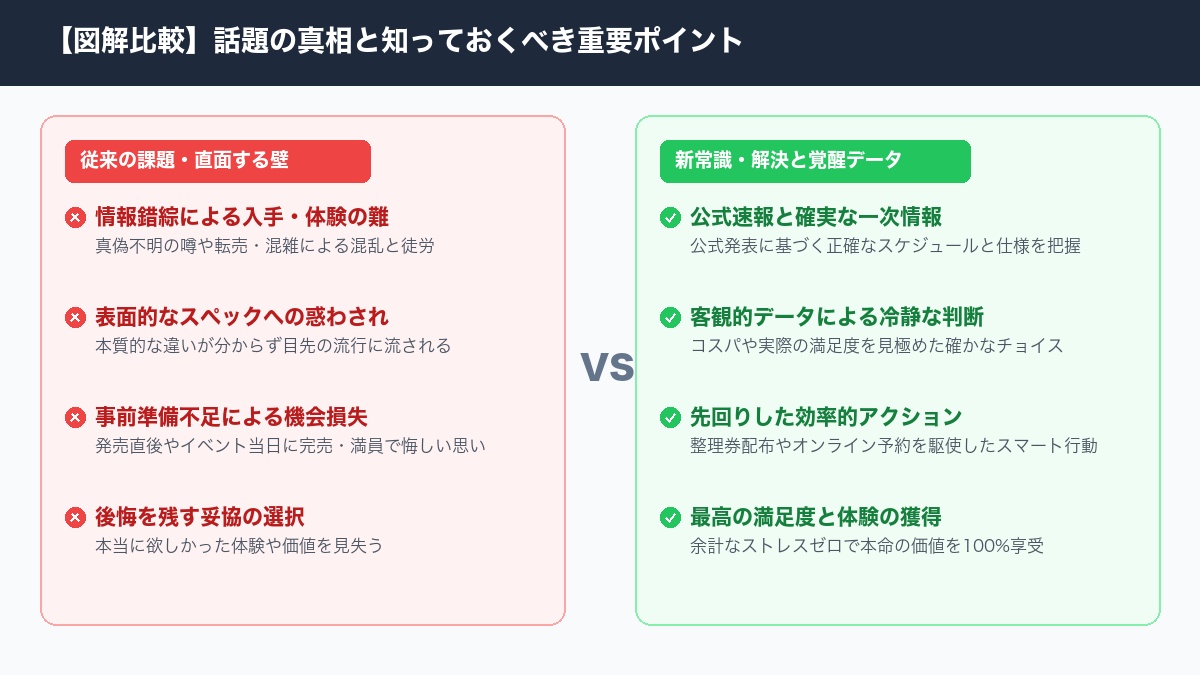 【図解比較】話題の真相と知っておくべき重要ポイント

従来の課題・直面する壁

情報錯綜による入手・体験の難
真偽不明の噂や転売・混雑による混乱と徒労

表面的なスペックへの惑わされ
本質的な違いが分からず目先の流行に流される

事前準備不足による機会損失
発売直後やイベント当日に完売・満員で悔しい思い

後悔を残す妥協の選択
本当に欲しかった体験や価値を見失う

VS

新常識・解決と覚醒データ

公式速報と確実な一次情報
公式発表に基づく正確なスケジュールと仕様を把握

客観的データによる冷静な判断
コスパや実際の満足度を見極めた確かなチョイス

先回りした効率的アクション
整理券配布やオンライン予約を駆使したスマート行動

最高の満足度と体験の獲得
余計なストレスゼロで本命の価値を100%享受